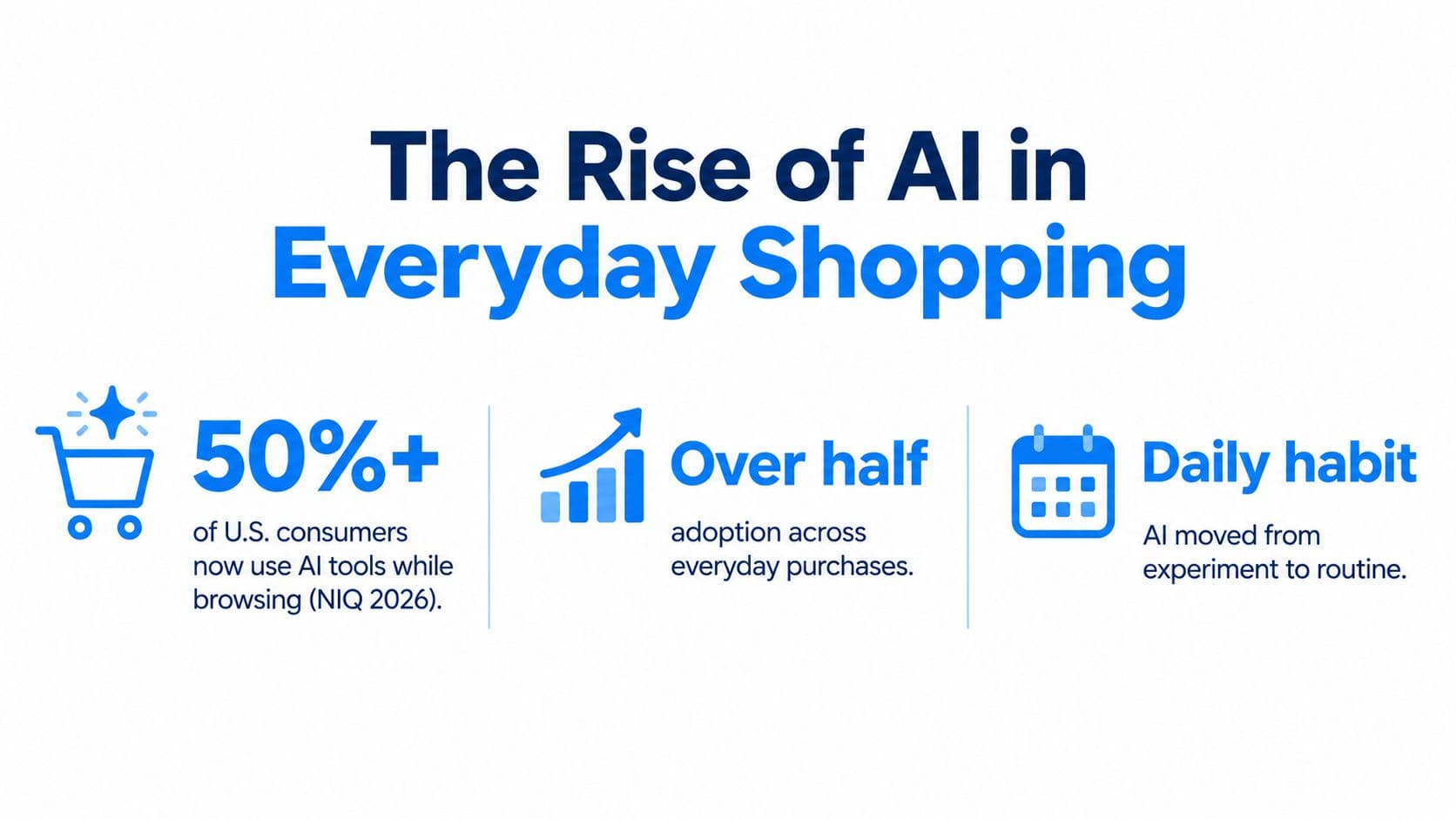 The Rise of AI in
Everyday Shopping

50%+

of U.S. consumers now use AI tools while browsing (NIQ 2026).

Over half

adoption across everyday purchases.

Daily habit

AI moved from experiment to routine.